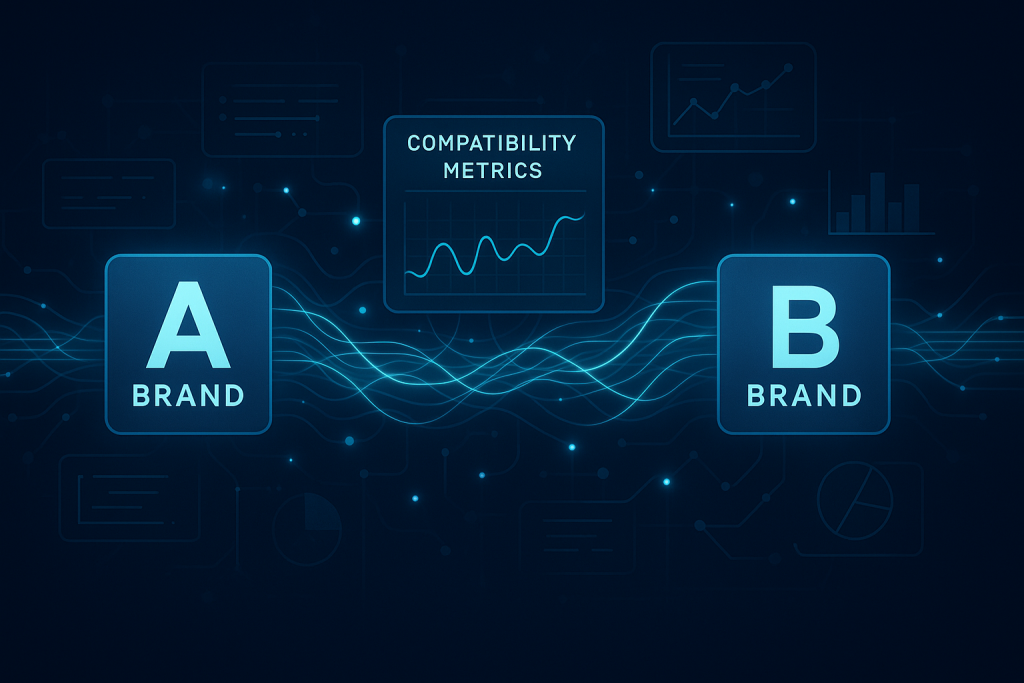 COMPATIBILITY METRICS

A
BRAND

B
BRAND